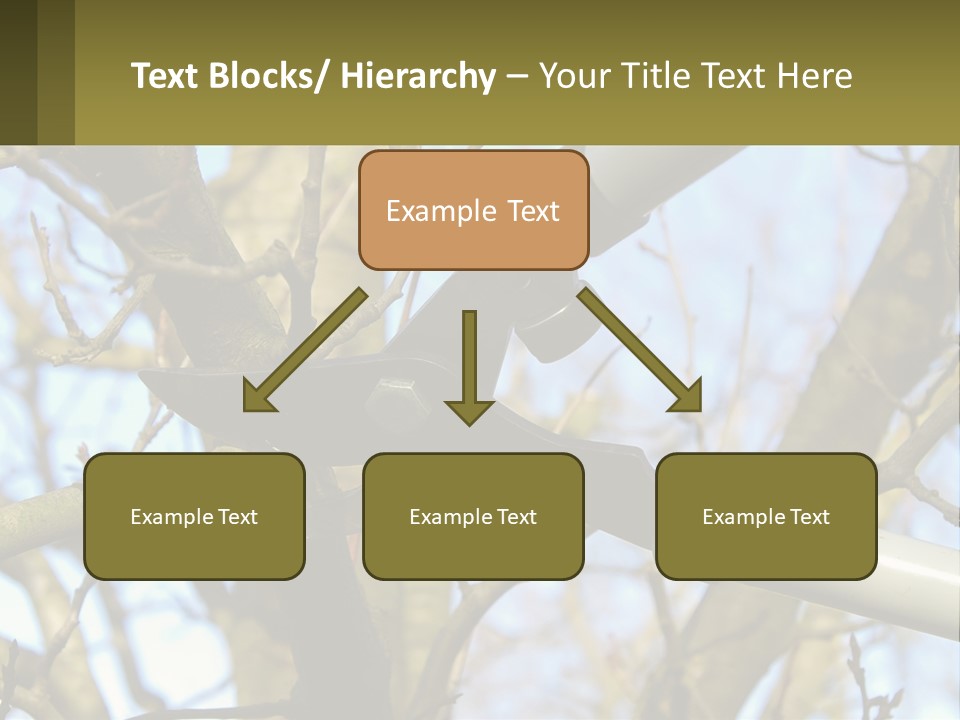 Text Blocks/ Hierarchy – Your Title Text Here

Example Text

Example Text

Example Text

Example Text